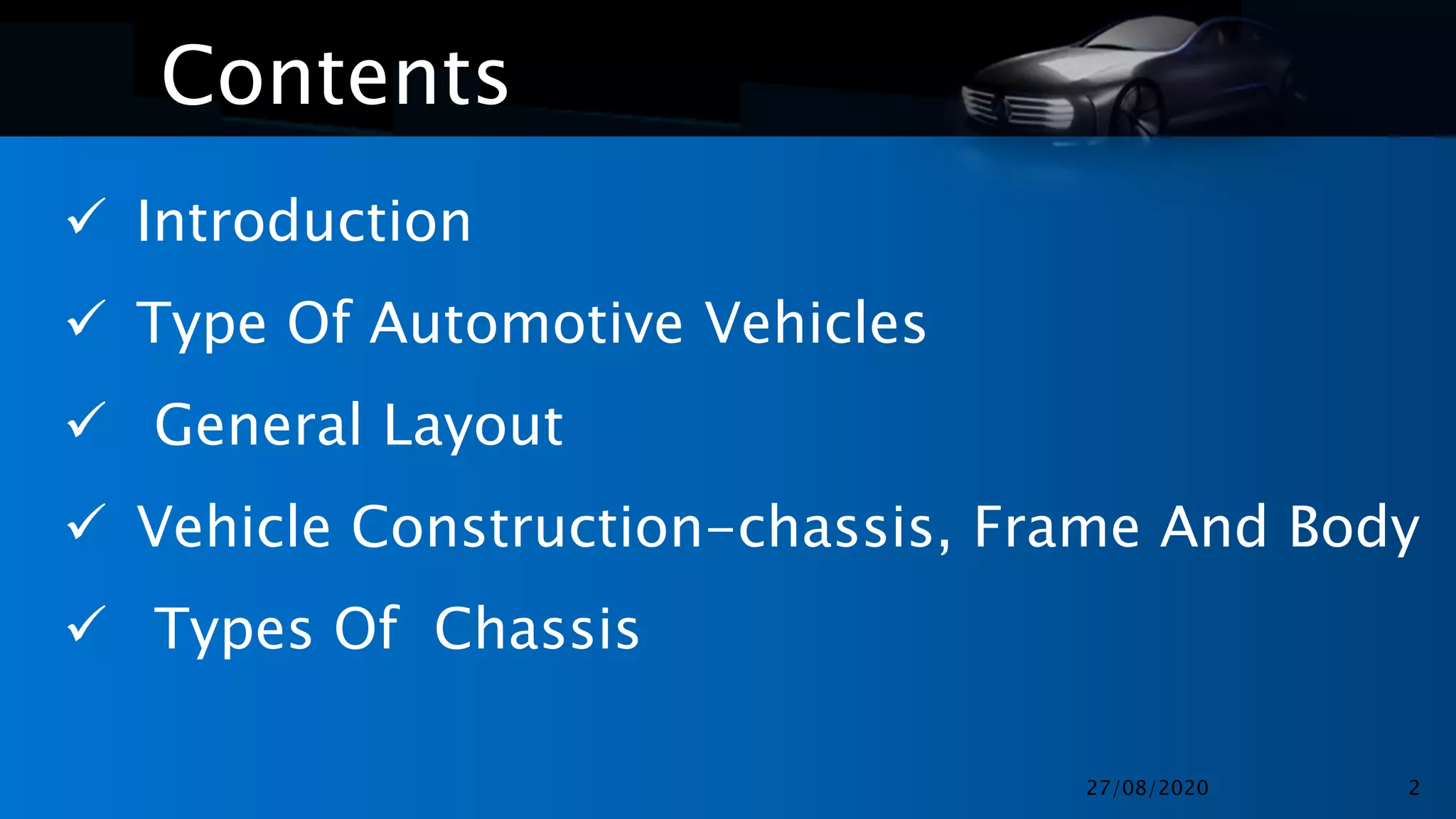 Contents

✓ Introduction

✓ Type Of Automotive Vehicles

✓ General Layout

✓ Vehicle Construction-chassis, Frame And Body

✓ Types Of Chassis

27/08/2020

2